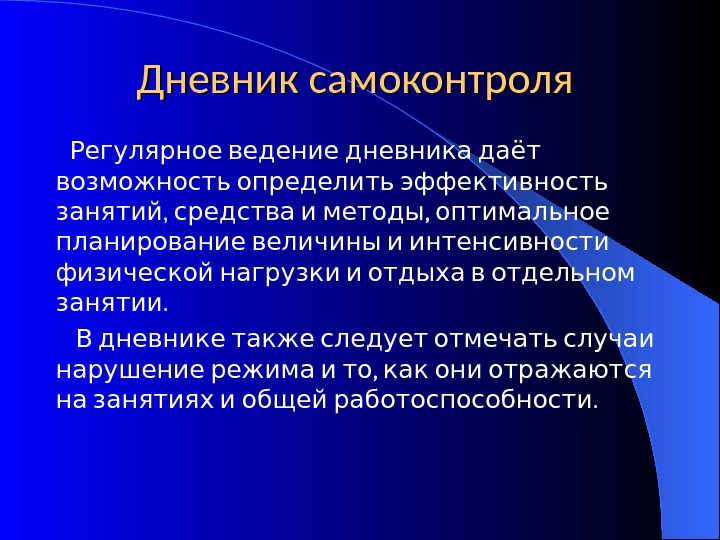 Дневник самоконтроля

Регулярное ведение дневника даёт возможность определить эффективность занятий, средства и методы, оптимальное планирование величины и интенсивности физической нагрузки и отдыха в отдельном занятии.

В дневнике также следует отмечать случаи нарушение режима и то, как они отражаются на занятиях и общей работоспособности.